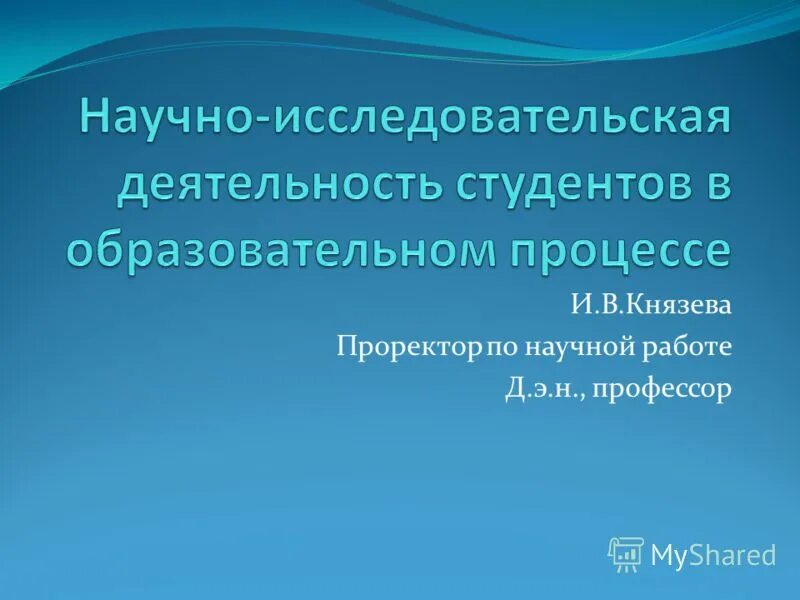 Научно-исследовательская деятельность студентов в образовательном процессе

И.В.Князева

Проректор по научной работе

Д.э.н., профессор

MyShared